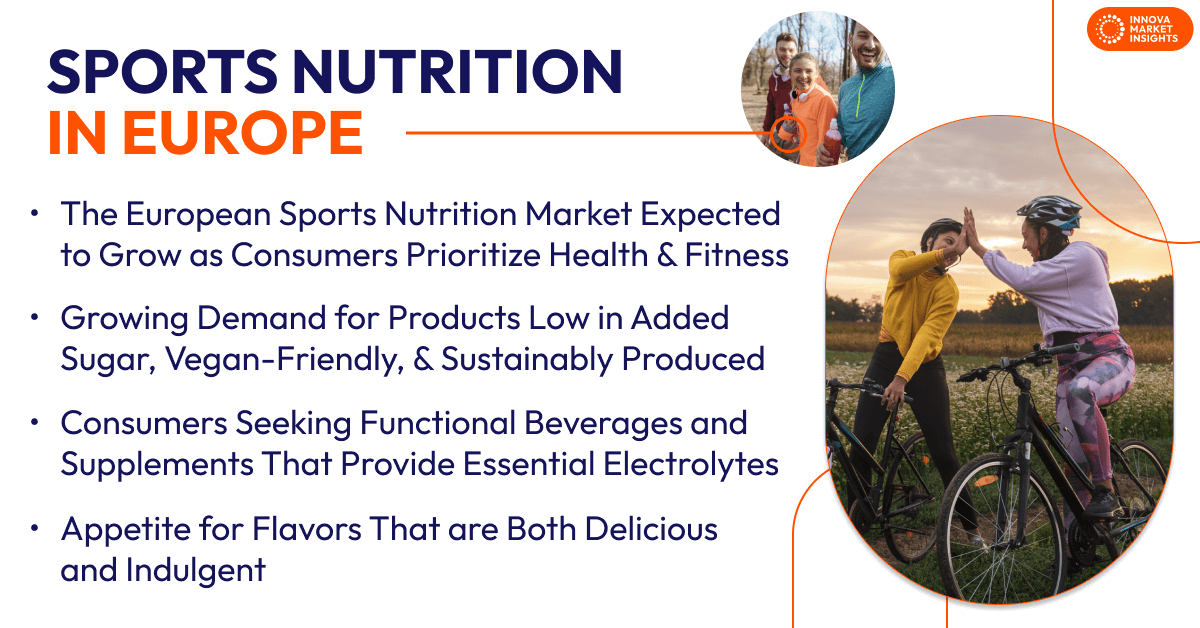 INNOVA MARKET INSIGHTS

SPORTS NUTRITION IN EUROPE

• The European Sports Nutrition Market Expected to Grow as Consumers Prioritize Health & Fitness

• Growing Demand for Products Low in Added Sugar, Vegan-Friendly, & Sustainably Produced

• Consumers Seeking Functional Beverages and Supplements That Provide Essential Electrolytes

• Appetite for Flavors That are Both Delicious and Indulgent